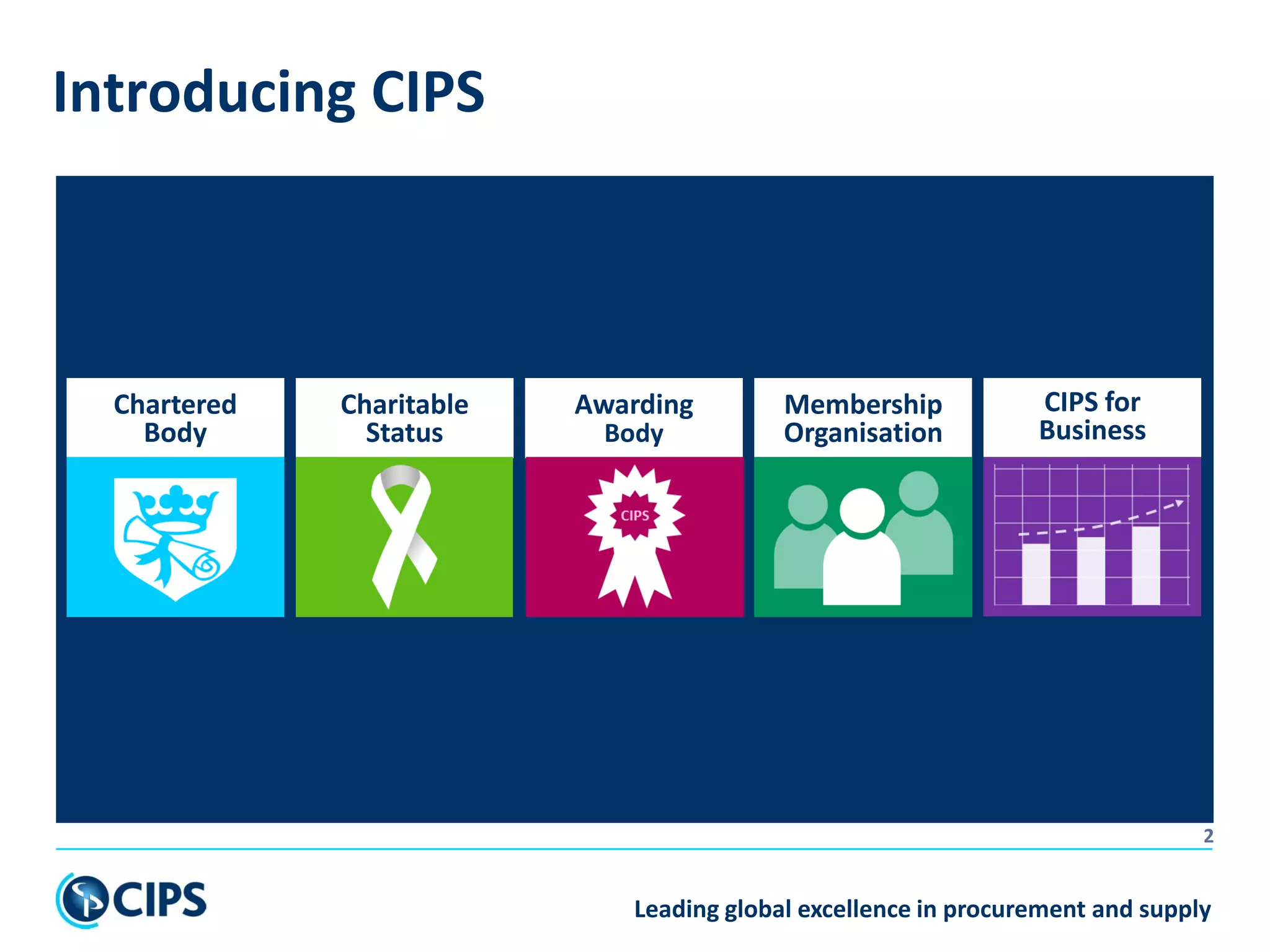 Introducing CIPS

Chartered Body

Charitable Status

Awarding Body

CIPS

Membership Organisation

CIPS for Business

2

CIPS

Leading global excellence in procurement and supply